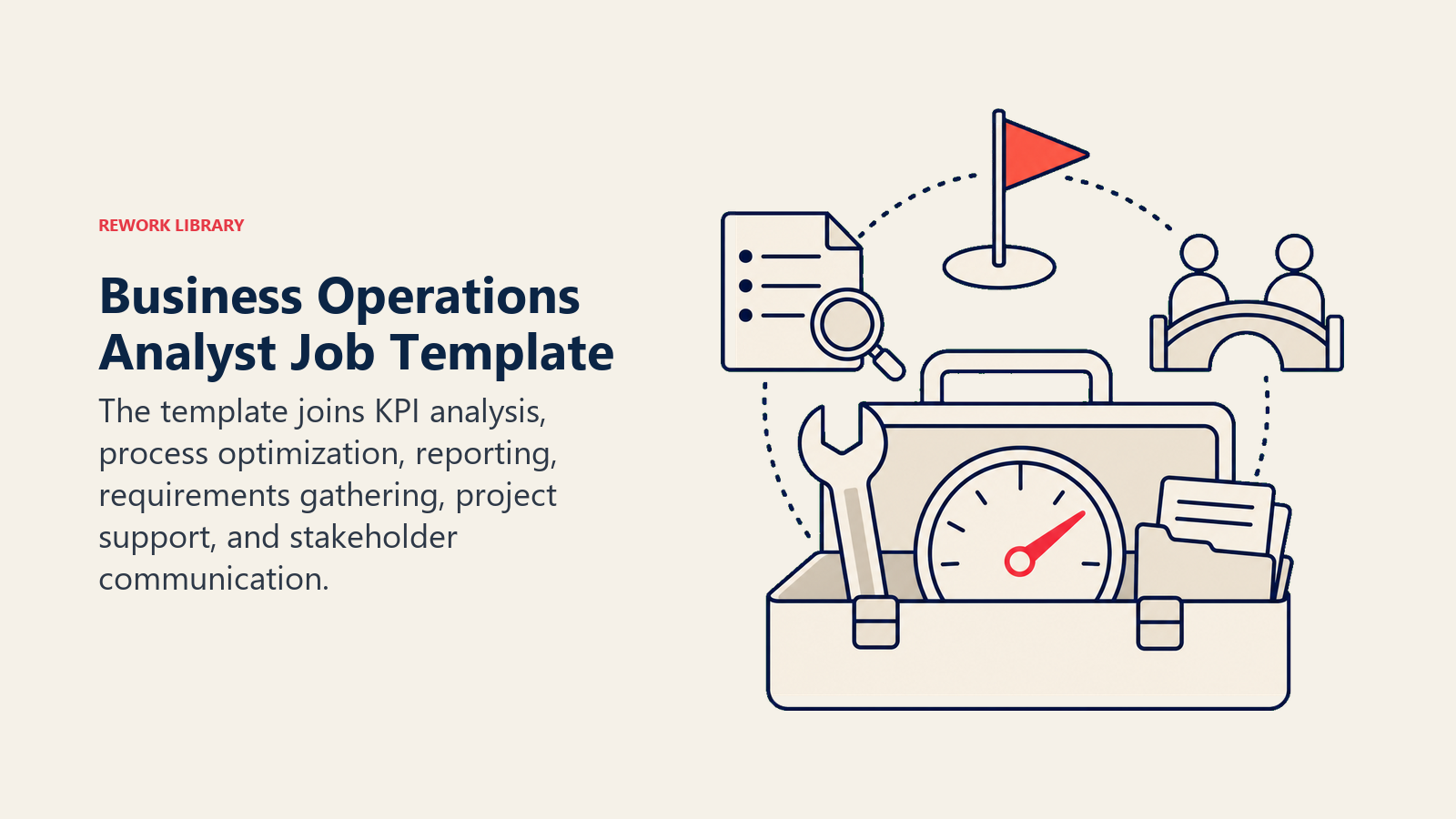 REWORK LIBRARY

Business Operations Analyst Job Template

The template joins KPI analysis, process optimization, reporting, requirements gathering, project support, and stakeholder communication.